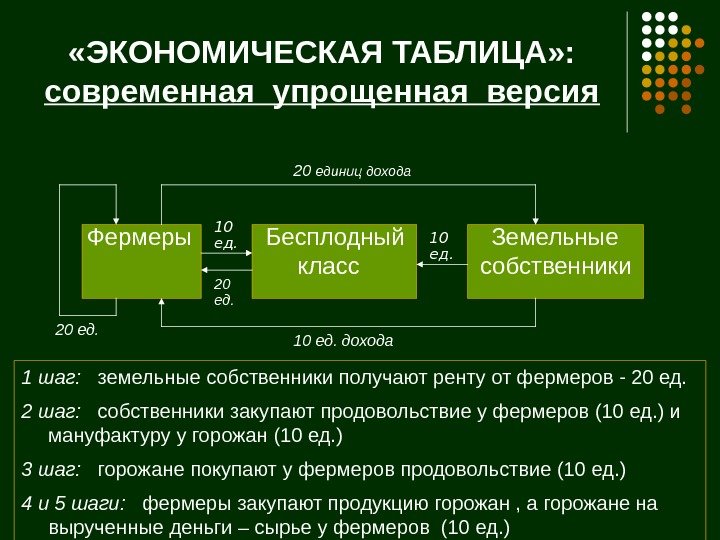 «ЭКОНОМИЧЕСКАЯ ТАБЛИЦА»:
современная упрощенная версия

20 единиц дохода

Фермеры

10 ед.

20 ед.

Бесплодный класс

10 ед.

Земельные собственники

20 ед.

10 ед. дохода

1 шаг: земельные собственники получают ренту от фермеров - 20 ед.

2 шаг: собственники закупают продовольствие у фермеров (10 ед.) и мануфактуру у горожан (10 ед.)

3 шаг: горожане покупают у фермеров продовольствие (10 ед.)

4 и 5 шаги: фермеры закупают продукцию горожан , а горожане на вырученные деньги – сырье у фермеров (10 ед.)